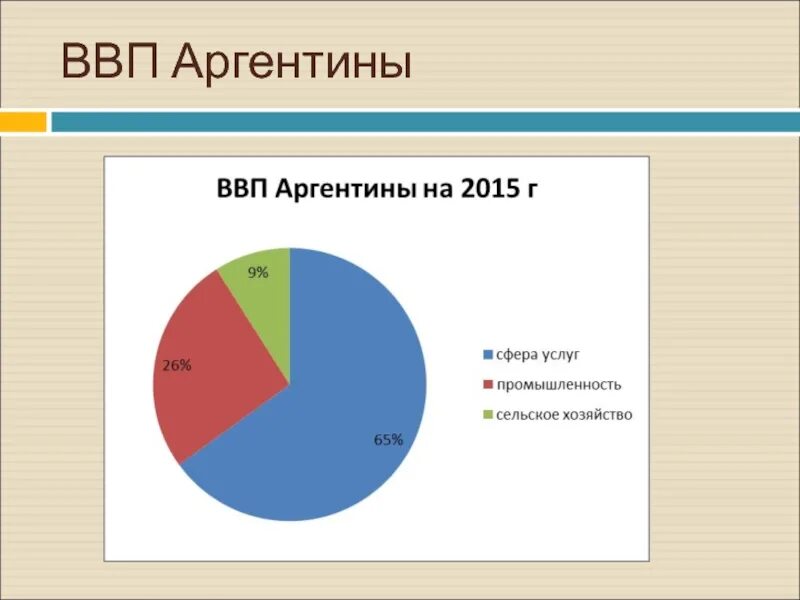 ВВП Аргентины

ВВП Аргентины на 2015 г

9%

26%

65%

сфера услуг

промышленность

сельское хозяйство